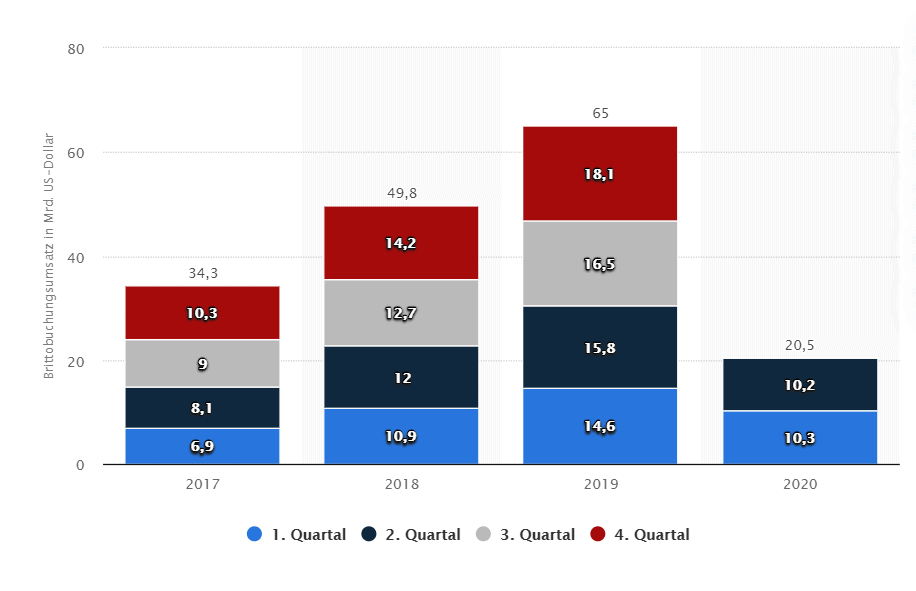 80

60

40

20

0

Brittobuchungsumsatz in Mrd. US-Dollar

34,3
10,3
9
8,1
6,9

49,8
14,2
12,7
12
10,9

65
18,1
16,5
15,8
14,6

20,5
10,2
10,3

2017
2018
2019
2020

1. Quartal
2. Quartal
3. Quartal
4. Quartal